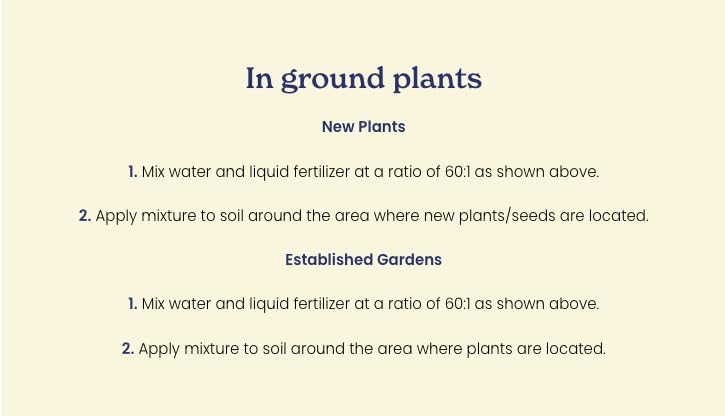 In ground plants

New Plants

1. Mix water and liquid fertilizer at a ratio of 60:1 as shown above.

2. Apply mixture to soil around the area where new plants/seeds are located.

Established Gardens

1. Mix water and liquid fertilizer at a ratio of 60:1 as shown above.

2. Apply mixture to soil around the area where plants are located.